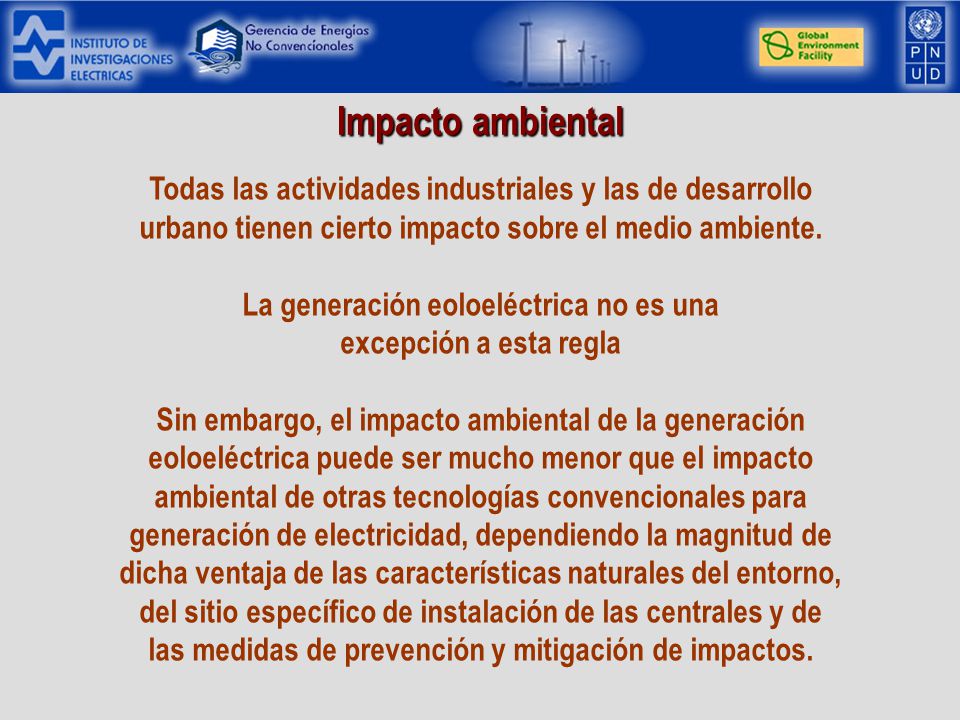 INSTITUTO DE INVESTIGACIONES ELECTRICAS

Gerencia de Energías No Convencionales

Global Environment Facility

P N U D

Impacto ambiental

Todas las actividades industriales y las de desarrollo urbano tienen cierto impacto sobre el medio ambiente.

La generación eoloeléctrica no es una excepción a esta regla

Sin embargo, el impacto ambiental de la generación eoloeléctrica puede ser mucho menor que el impacto ambiental de otras tecnologías convencionales para generación de electricidad, dependiendo la magnitud de dicha ventaja de las características naturales del entorno, del sitio específico de instalación de las centrales y de las medidas de prevención y mitigación de impactos.